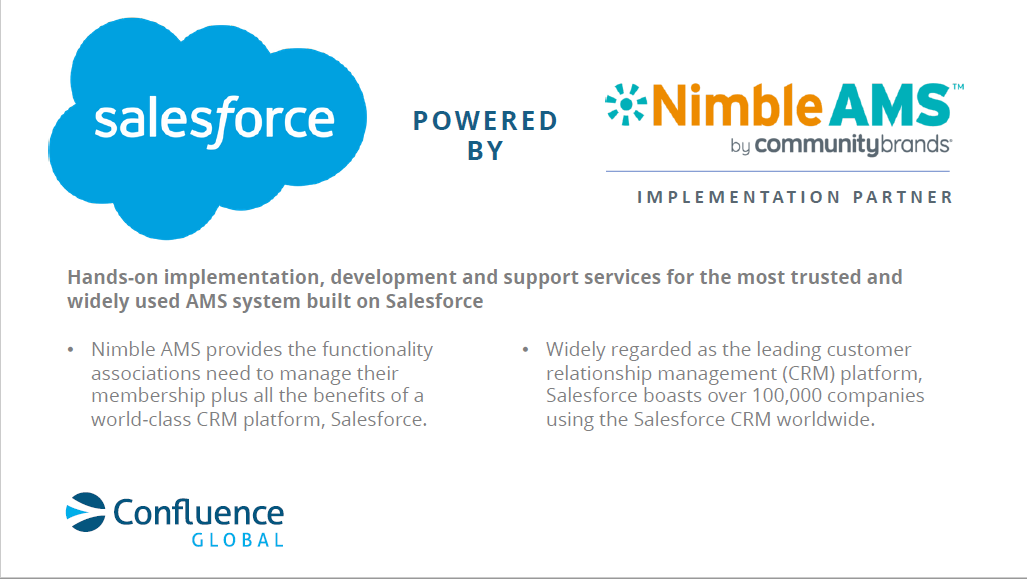 salesforce

POWERED BY

Nimble AMS™
by communitybrands

IMPLEMENTATION PARTNER

Hands-on implementation, development and support services for the most trusted and widely used AMS system built on Salesforce

• Nimble AMS provides the functionality associations need to manage their membership plus all the benefits of a world-class CRM platform, Salesforce.

• Widely regarded as the leading customer relationship management (CRM) platform, Salesforce boasts over 100,000 companies using the Salesforce CRM worldwide.

Confluence
GLOBAL